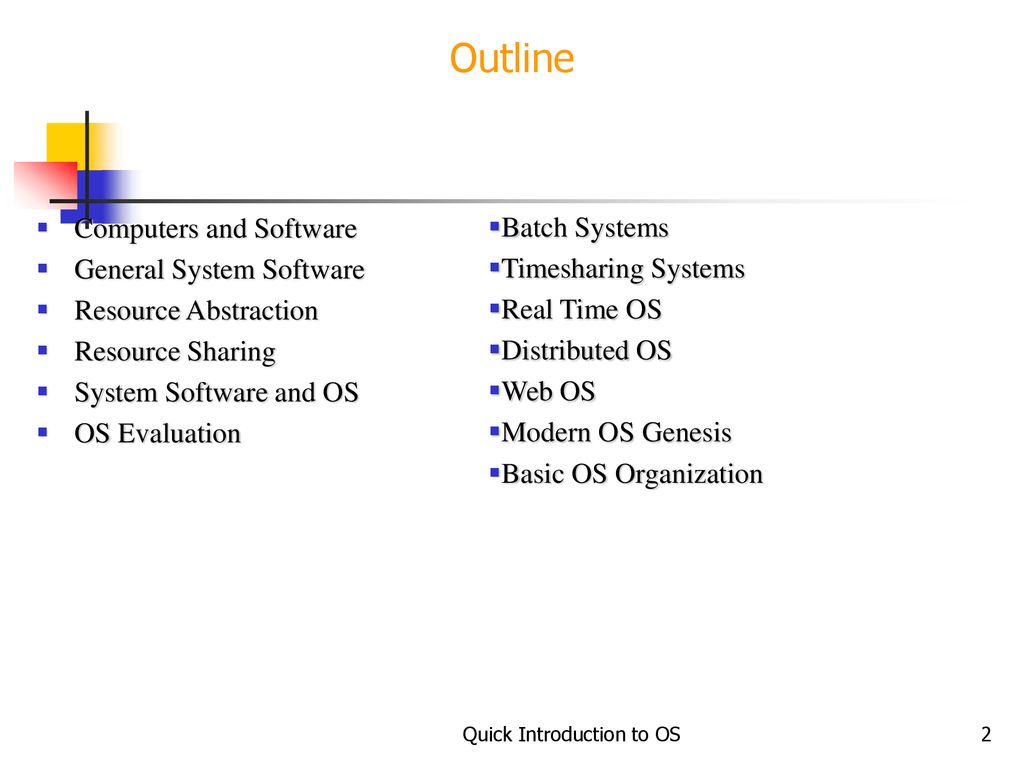 Outline

- Computers and Software
- General System Software
- Resource Abstraction
- Resource Sharing
- System Software and OS
- OS Evaluation

- Batch Systems
- Timesharing Systems
- Real Time OS
- Distributed OS
- Web OS
- Modern OS Genesis
- Basic OS Organization

Quick Introduction to OS

2